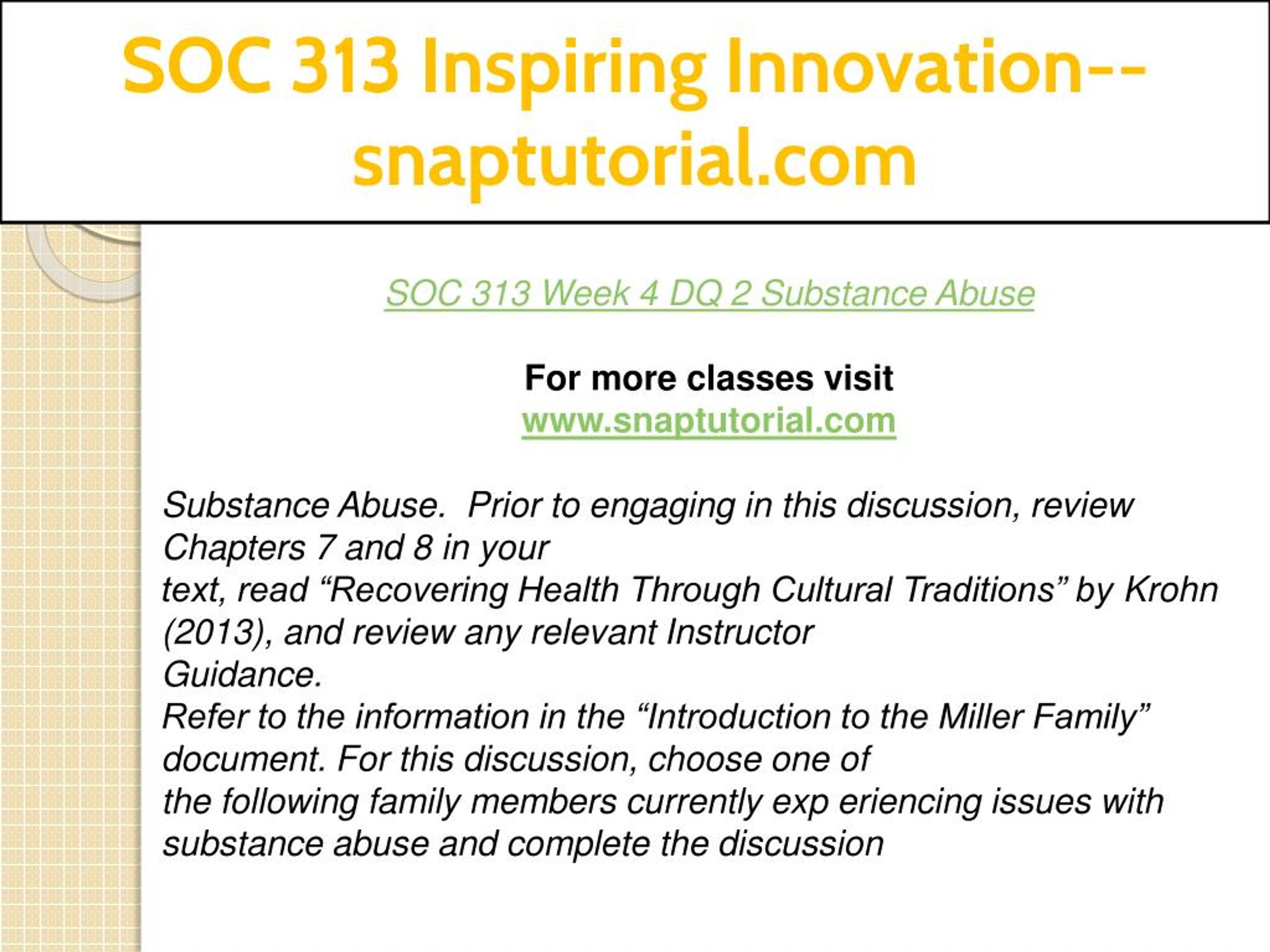 SOC 313 Inspiring Innovation--snaptutorial.com

SOC 313 Week 4 DQ 2 Substance Abuse

For more classes visit
www.snaptutorial.com

Substance Abuse.  Prior to engaging in this discussion, review Chapters 7 and 8 in your
text, read “Recovering Health Through Cultural Traditions” by Krohn (2013), and review any relevant Instructor
Guidance.
Refer to the information in the “Introduction to the Miller Family” document. For this discussion, choose one of
the following family members currently exp eriencing issues with substance abuse and complete the discussion